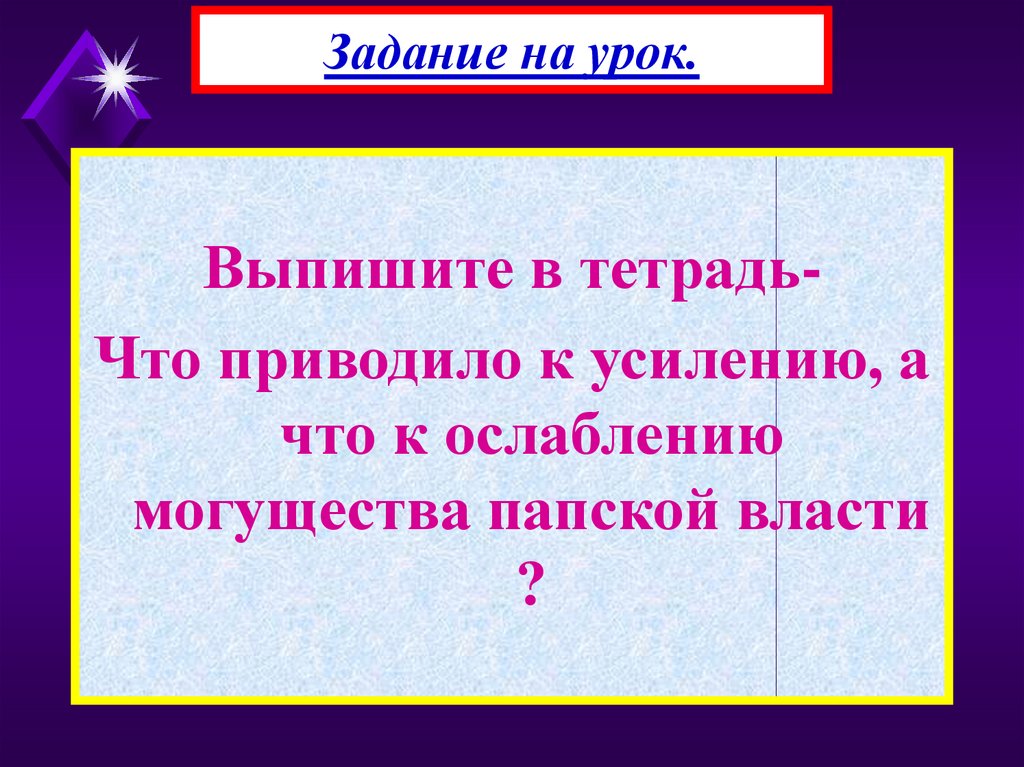 Задание на урок.

Выпишите в тетрадь-
Что приводило к усилению, а что к ослаблению могущества папской власти ?